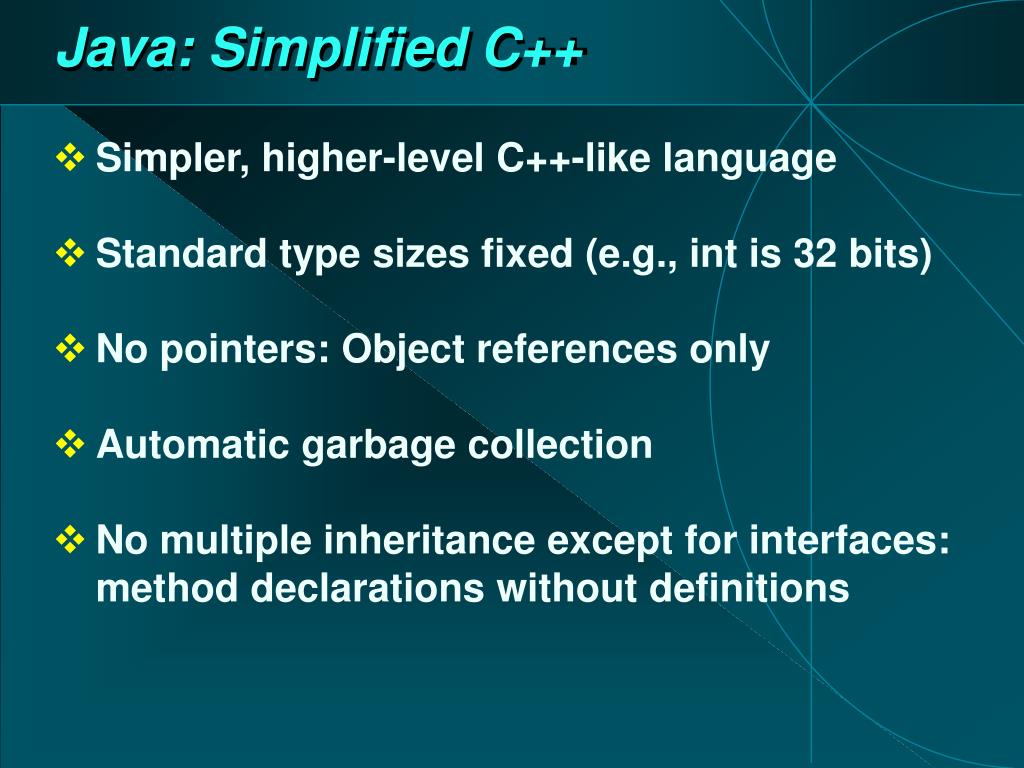 Java: Simplified C++

❖ Simpler, higher-level C++-like language

❖ Standard type sizes fixed (e.g., int is 32 bits)

❖ No pointers: Object references only

❖ Automatic garbage collection

❖ No multiple inheritance except for interfaces: method declarations without definitions